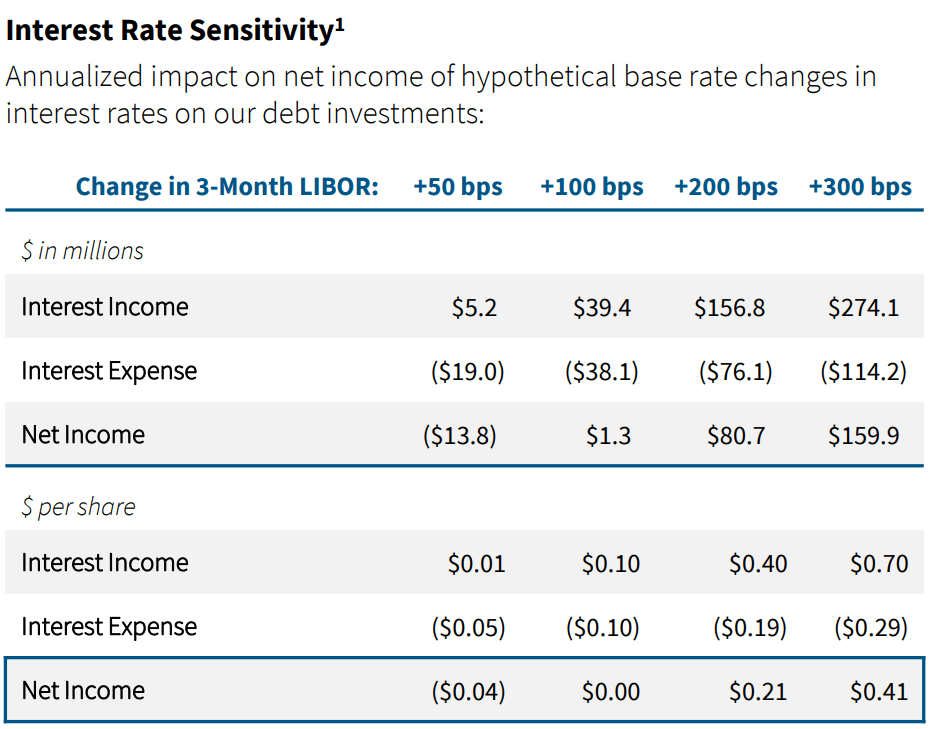 **Interest Rate Sensitivity$^1$**

Annualized impact on net income of hypothetical base rate changes in interest rates on our debt investments:

| Change in 3-Month LIBOR: | +50 bps | +100 bps | +200 bps | +300 bps |
|---|---|---|---|---|
| *\$ in millions* | | | | |
| Interest Income | \$5.2 | \$39.4 | \$156.8 | \$274.1 |
| Interest Expense | (\$19.0) | (\$38.1) | (\$76.1) | (\$114.2) |
| Net Income | (\$13.8) | \$1.3 | \$80.7 | \$159.9 |
| *\$ per share* | | | | |
| Interest Income | \$0.01 | \$0.10 | \$0.40 | \$0.70 |
| Interest Expense | (\$0.05) | (\$0.10) | (\$0.19) | (\$0.29) |
| Net Income | (\$0.04) | \$0.00 | \$0.21 | \$0.41 |